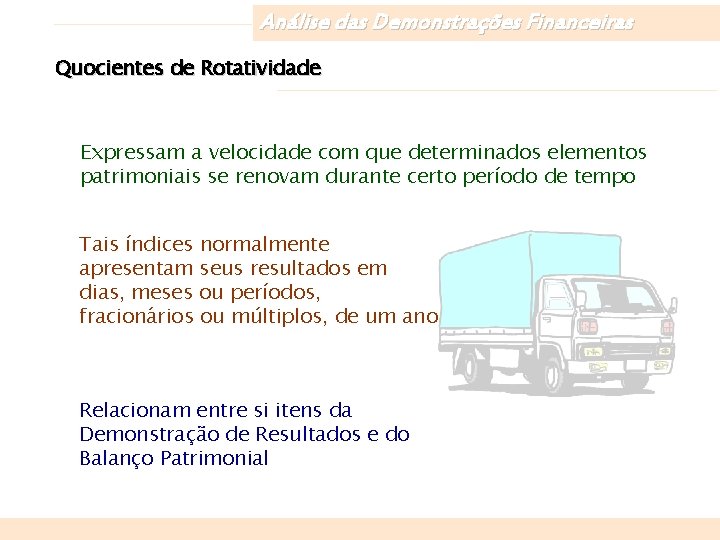 Análise das Demonstrações Financeiras

Quocientes de Rotatividade

Expressam a velocidade com que determinados elementos patrimoniais se renovam durante certo período de tempo

Tais índices normalmente apresentam seus resultados em dias, meses ou períodos, fracionários ou múltiplos, de um ano

Relacionam entre si itens da Demonstração de Resultados e do Balanço Patrimonial